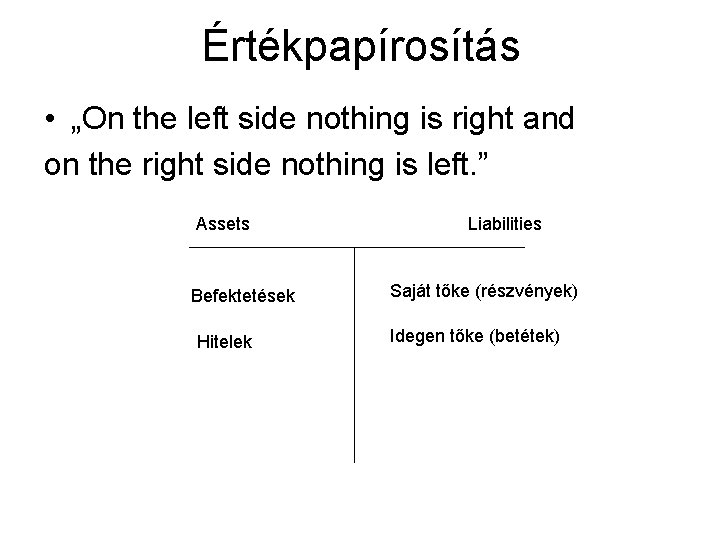 Értékpapírosítás

• „On the left side nothing is right and on the right side nothing is left.”

| Assets | Liabilities |
|---|---|
| Befektetések | Saját tőke (részvények) |
| Hitelek | Idegen tőke (betétek) |